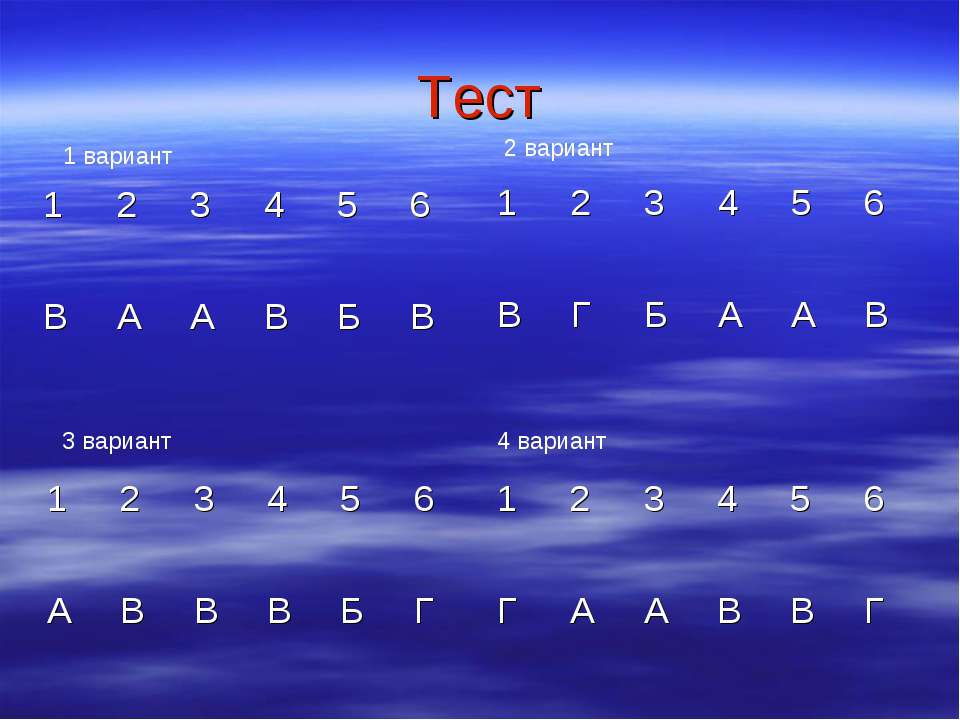 Тест

1 вариант

| 1 | 2 | 3 | 4 | 5 | 6 |
|---|---|---|---|---|---|
| В | А | А | В | Б | В |

2 вариант

| 1 | 2 | 3 | 4 | 5 | 6 |
|---|---|---|---|---|---|
| В | Г | Б | А | А | В |

3 вариант

| 1 | 2 | 3 | 4 | 5 | 6 |
|---|---|---|---|---|---|
| А | В | В | В | Б | Г |

4 вариант

| 1 | 2 | 3 | 4 | 5 | 6 |
|---|---|---|---|---|---|
| Г | А | А | В | В | Г |